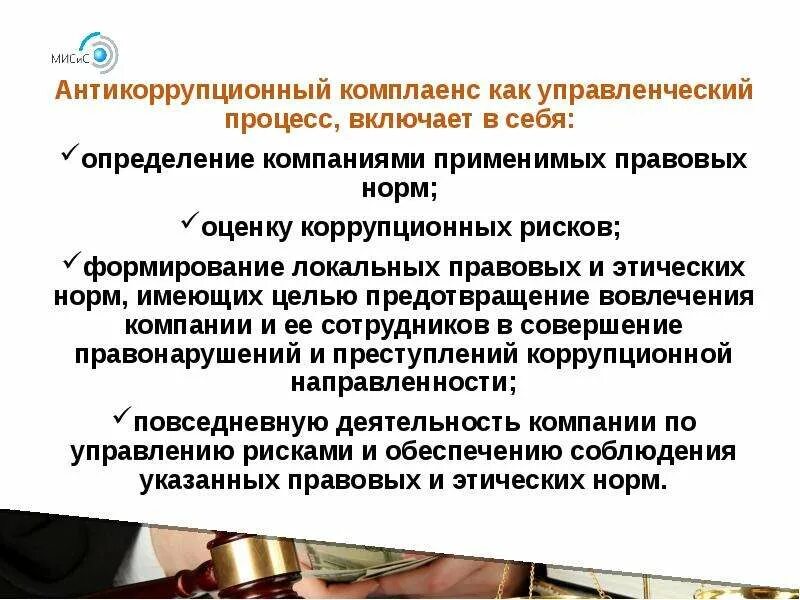 МИСиС

Антикоррупционный комплаенс как управленческий процесс, включает в себя:

✓определение компаниями применимых правовых норм;

✓оценку коррупционных рисков;

✓формирование локальных правовых и этических норм, имеющих целью предотвращение вовлечения компании и ее сотрудников в совершение правонарушений и преступлений коррупционной направленности;

✓повседневную деятельность компании по управлению рисками и обеспечению соблюдения указанных правовых и этических норм.